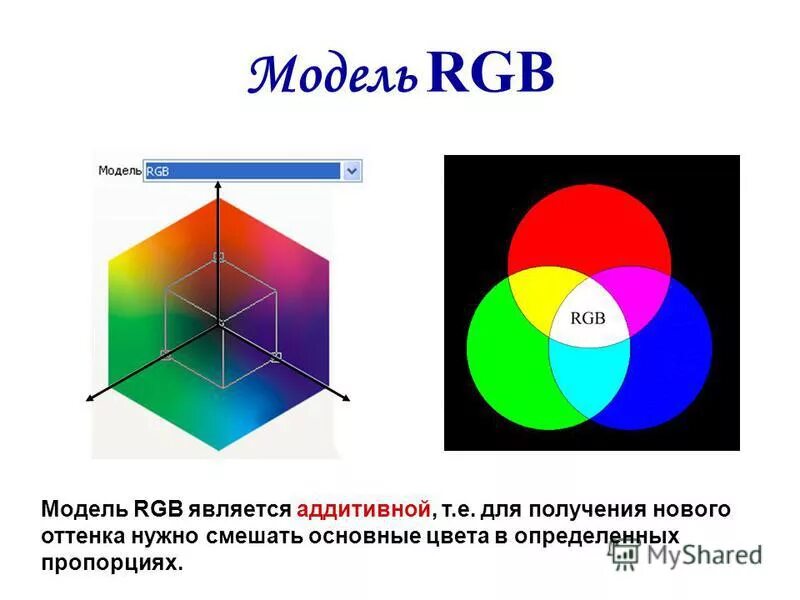 Модель RGB

Модель RGB

RGB

Модель RGB является аддитивной, т.е. для получения нового оттенка нужно смешать основные цвета в определенных пропорциях.

MyShared